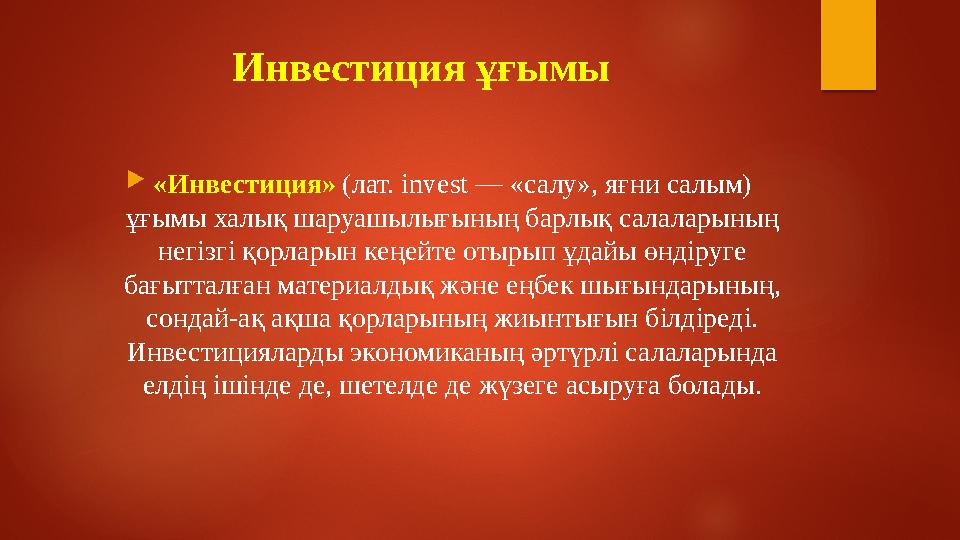 Инвестиция ұғымы

«Инвестиция» (лат. invest — «салу», яғни салым) ұғымы халық шаруашылығының барлық салаларының негізгі қорларын кеңейте отырып ұдайы өндіруге бағытталған материалдық және еңбек шығындарының, сондай-ақ ақша қорларының жиынтығын білдіреді. Инвестицияларды экономиканың әртүрлі салаларында елдің ішінде де, шетелде де жүзеге асыруға болады.